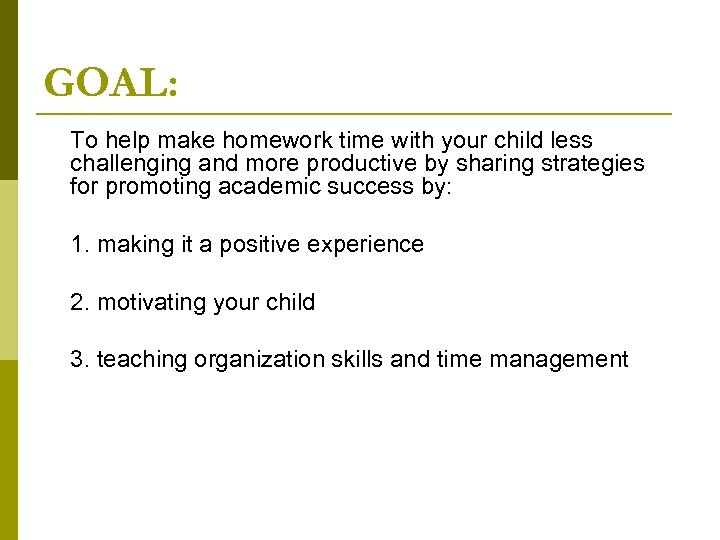 GOAL:

To help make homework time with your child less challenging and more productive by sharing strategies for promoting academic success by:

1. making it a positive experience

2. motivating your child

3. teaching organization skills and time management